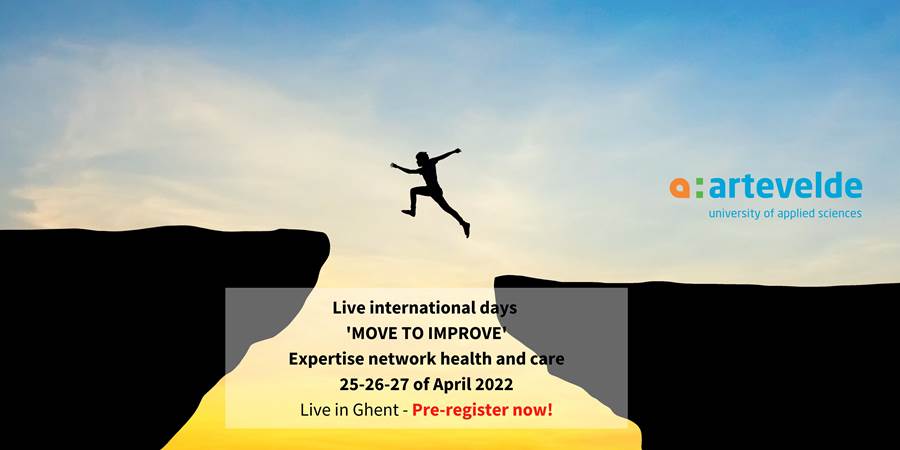 a:artevelde
university of applied sciences

Live international days
'MOVE TO IMPROVE'
Expertise network health and care
25-26-27 of April 2022
Live in Ghent - Pre-register now!